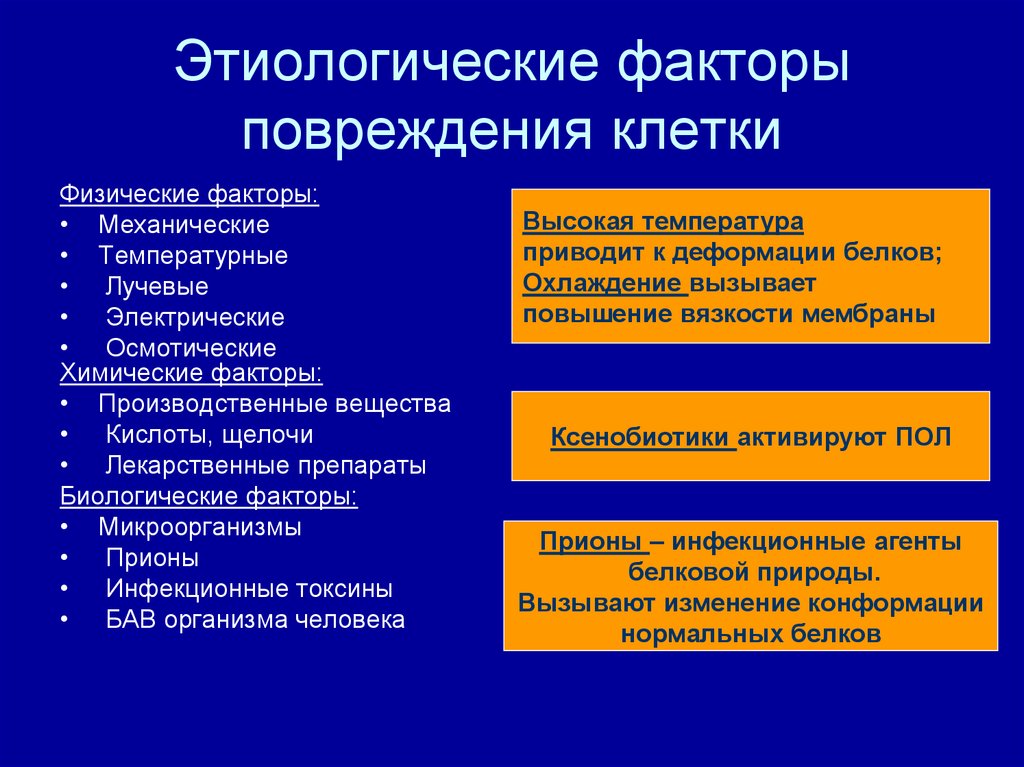 Этиологические факторы повреждения клетки

Физические факторы:
• Механические
• Температурные
• Лучевые
• Электрические
• Осмотические
Химические факторы:
• Производственные вещества
• Кислоты, щелочи
• Лекарственные препараты
Биологические факторы:
• Микроорганизмы
• Прионы
• Инфекционные токсины
• БАВ организма человека

Высокая температура приводит к деформации белков; Охлаждение вызывает повышение вязкости мембраны

Ксенобиотики активируют ПОЛ

Прионы – инфекционные агенты белковой природы. Вызывают изменение конформации нормальных белков